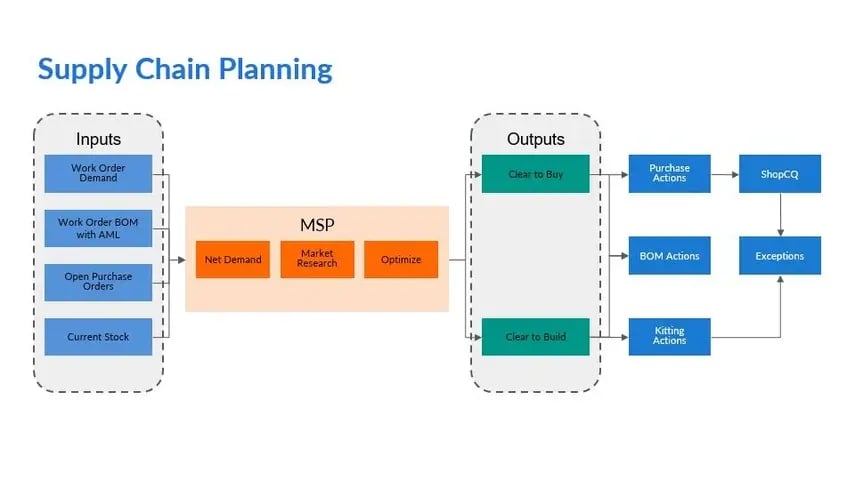 Supply Chain Planning

Inputs

Work Order Demand

Work Order BOM with AML

Open Purchase Orders

Current Stock

MSP

Net Demand

Market Research

Optimize

Outputs

Clear to Buy

Clear to Build

Purchase Actions

BOM Actions

Kitting Actions

ShopCQ

Exceptions